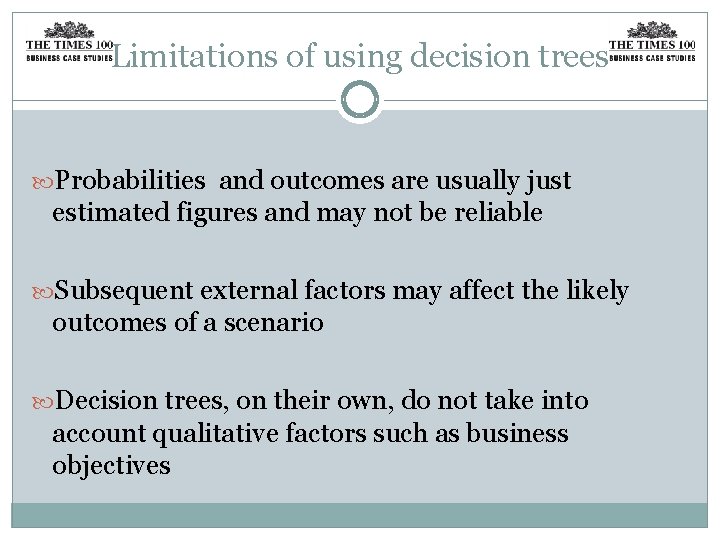 THE TIMES 100
BUSINESS CASE STUDIES

Limitations of using decision trees

THE TIMES 100
BUSINESS CASE STUDIES

Probabilities and outcomes are usually just estimated figures and may not be reliable

Subsequent external factors may affect the likely outcomes of a scenario

Decision trees, on their own, do not take into account qualitative factors such as business objectives